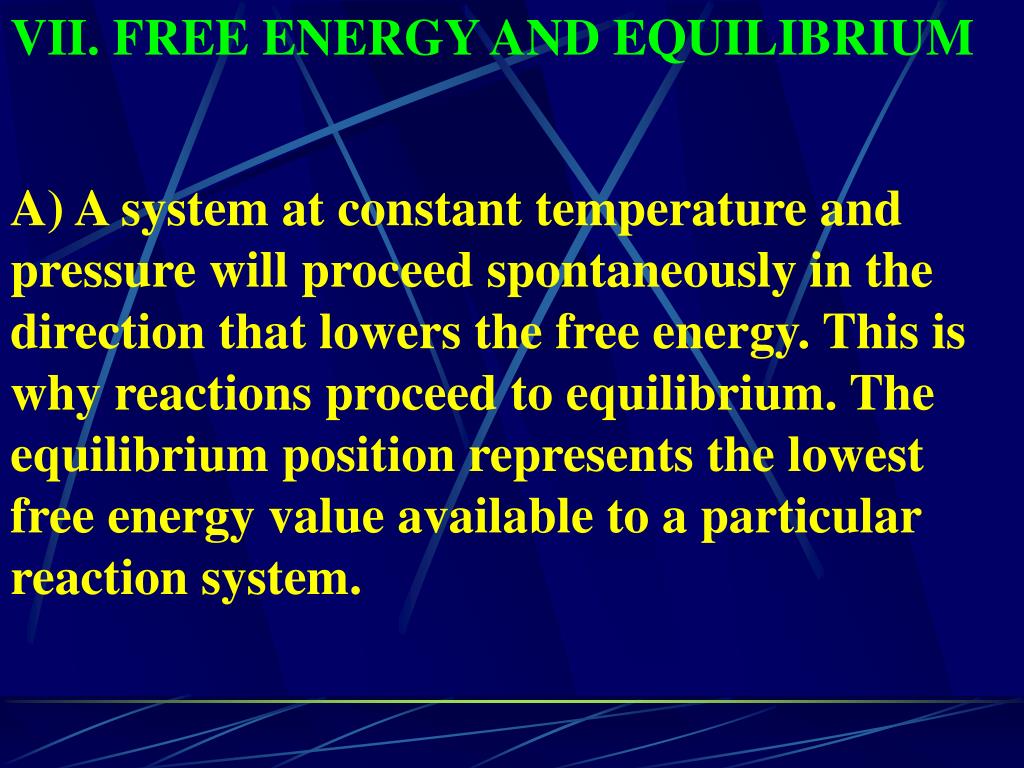 VII. FREE ENERGY AND EQUILIBRIUM

A) A system at constant temperature and pressure will proceed spontaneously in the direction that lowers the free energy. This is why reactions proceed to equilibrium. The equilibrium position represents the lowest free energy value available to a particular reaction system.